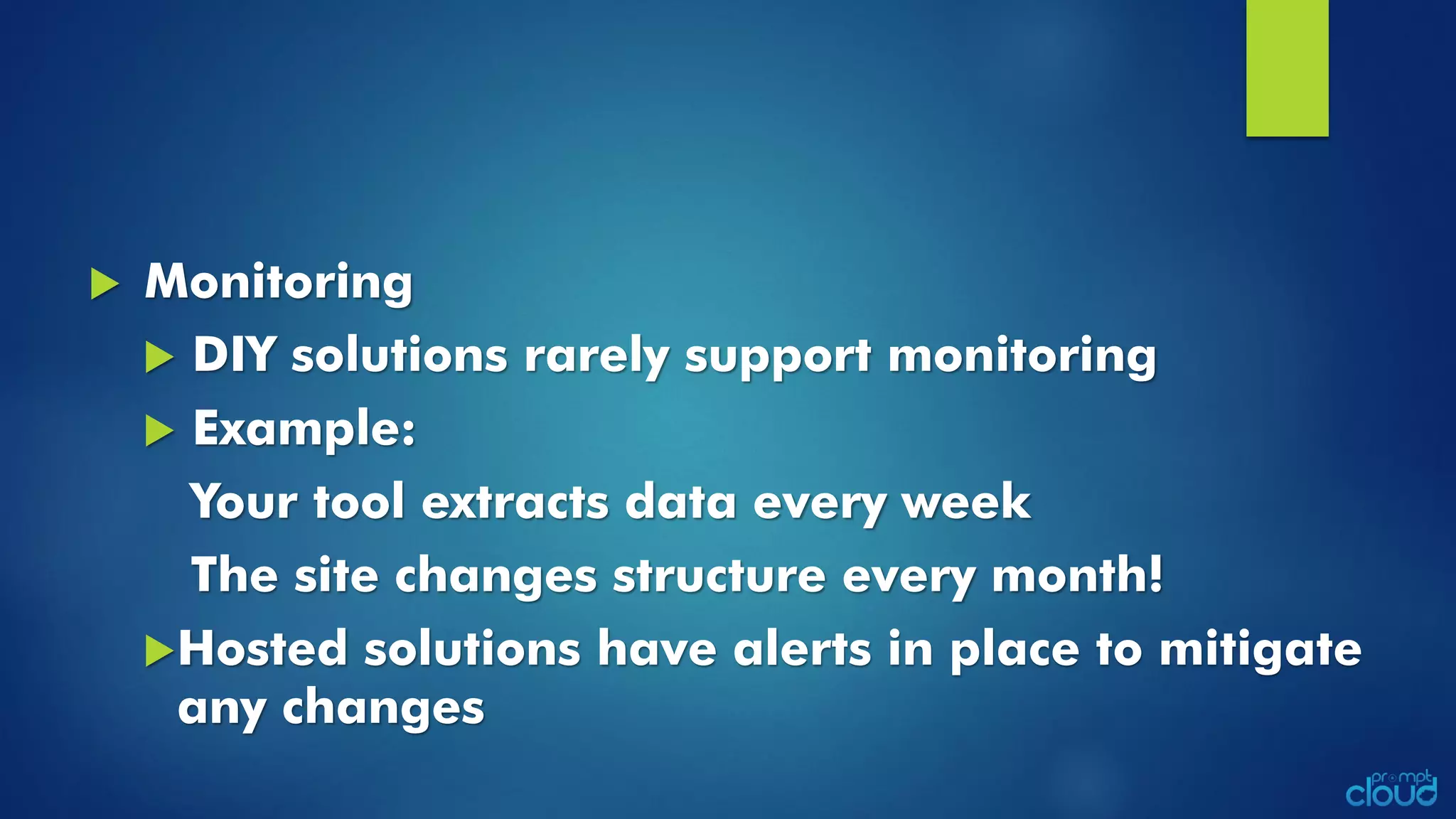 Monitoring

DIY solutions rarely support monitoring

Example:

Your tool extracts data every week

The site changes structure every month!

Hosted solutions have alerts in place to mitigate any changes

prompt cloud